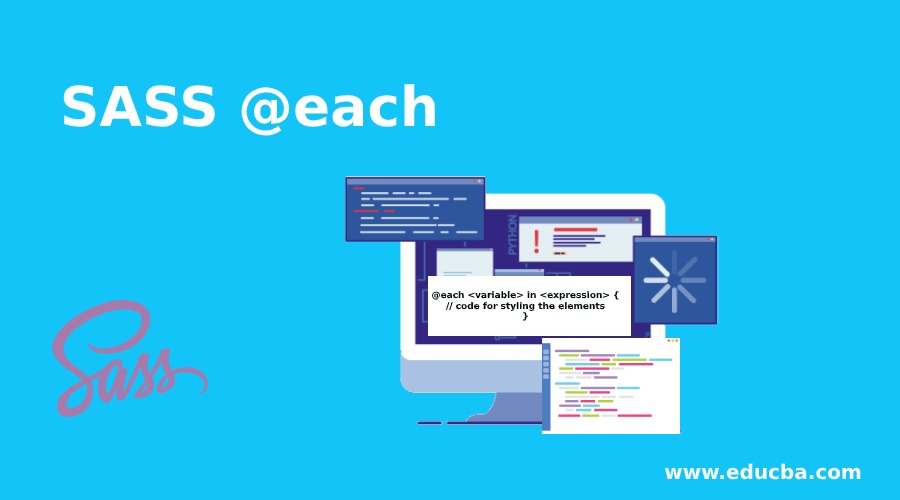 SASS @each

PYTHON

@each <variable> in <expression> {
// code for styling the elements
}

Sass

www.educba.com